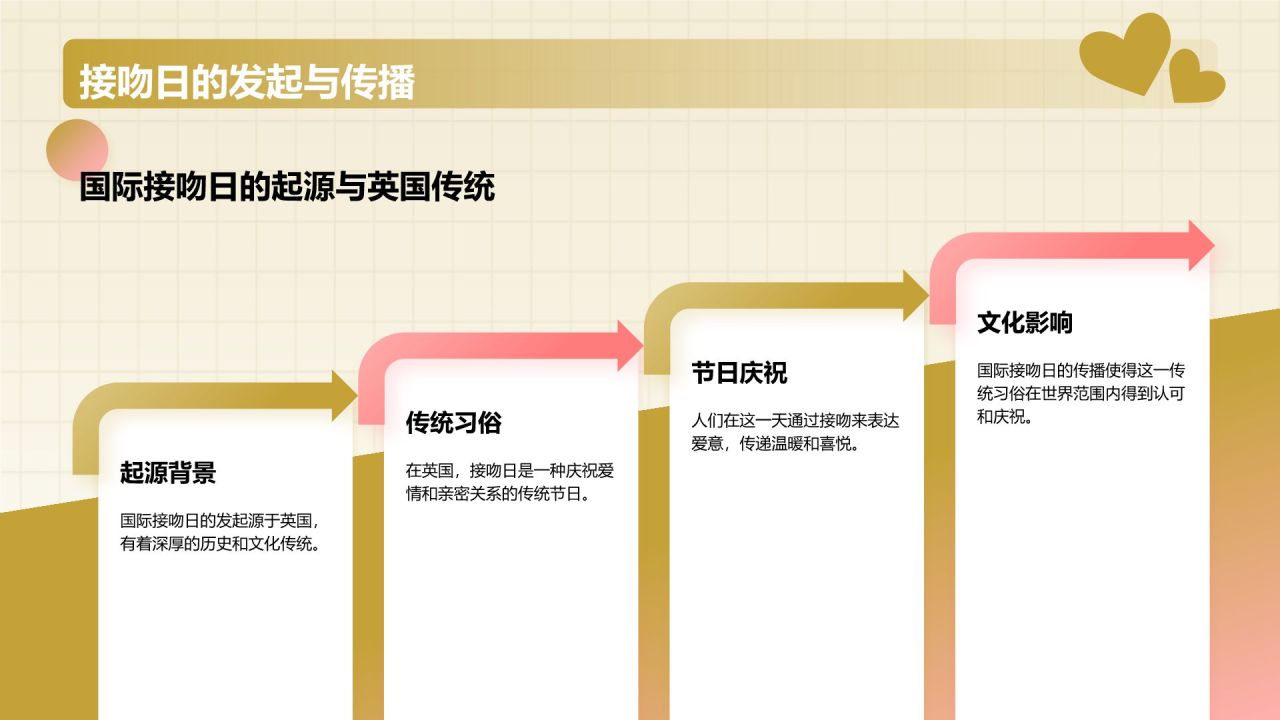 接吻日的发起与传播

国际接吻日的起源与英国传统

起源背景

国际接吻日的发起源于英国，有着深厚的历史和文化传统。

传统习俗

在英国，接吻日是一种庆祝爱情和亲密关系的传统节日。

节日庆祝

人们在这一天通过接吻来表达爱意，传递温暖和喜悦。

文化影响

国际接吻日的传播使得这一传统习俗在世界范围内得到认可和庆祝。